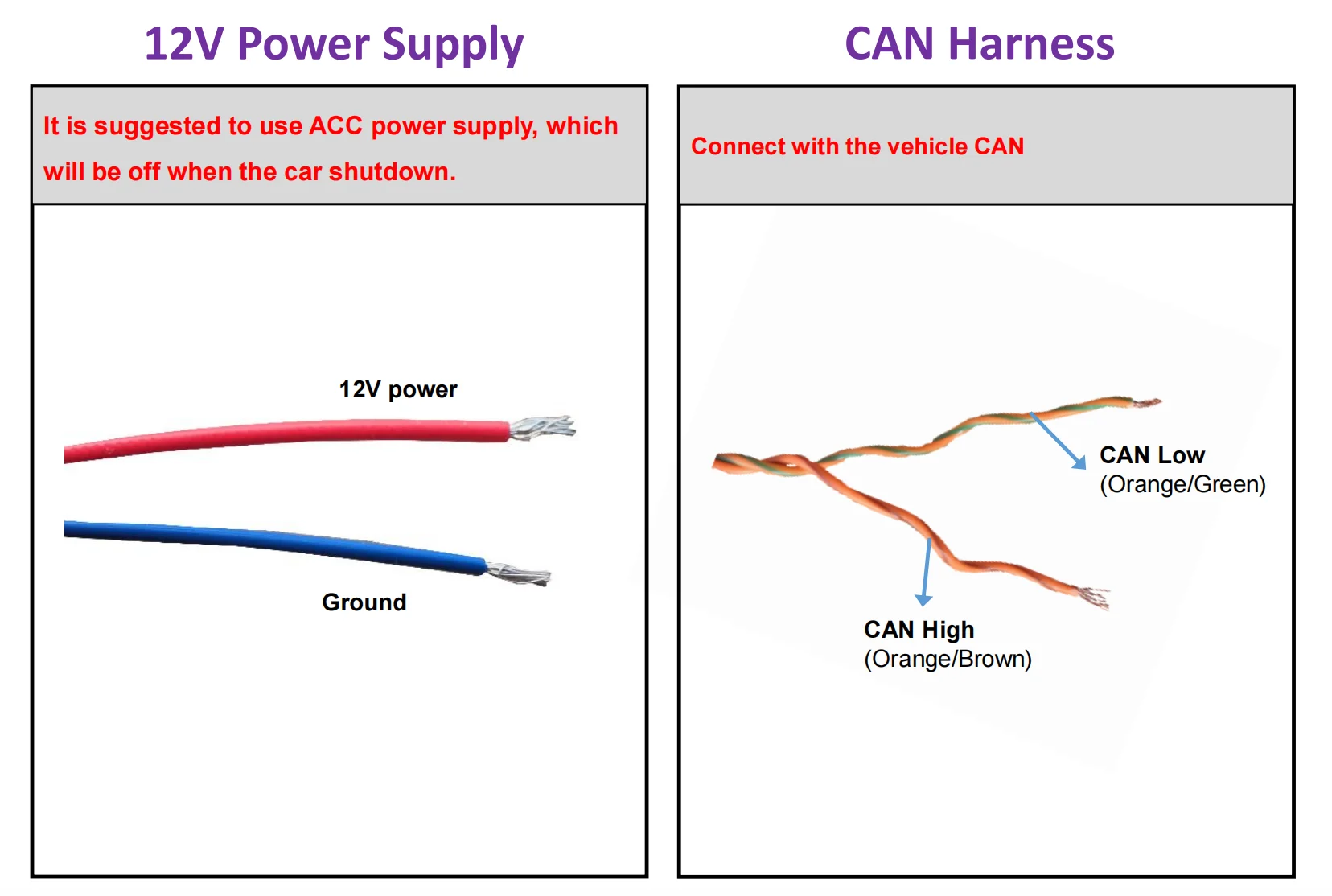 12V Power Supply

It is suggested to use ACC power supply, which will be off when the car shutdown.

12V power

Ground

CAN Harness

Connect with the vehicle CAN

CAN Low
(Orange/Green)

CAN High
(Orange/Brown)